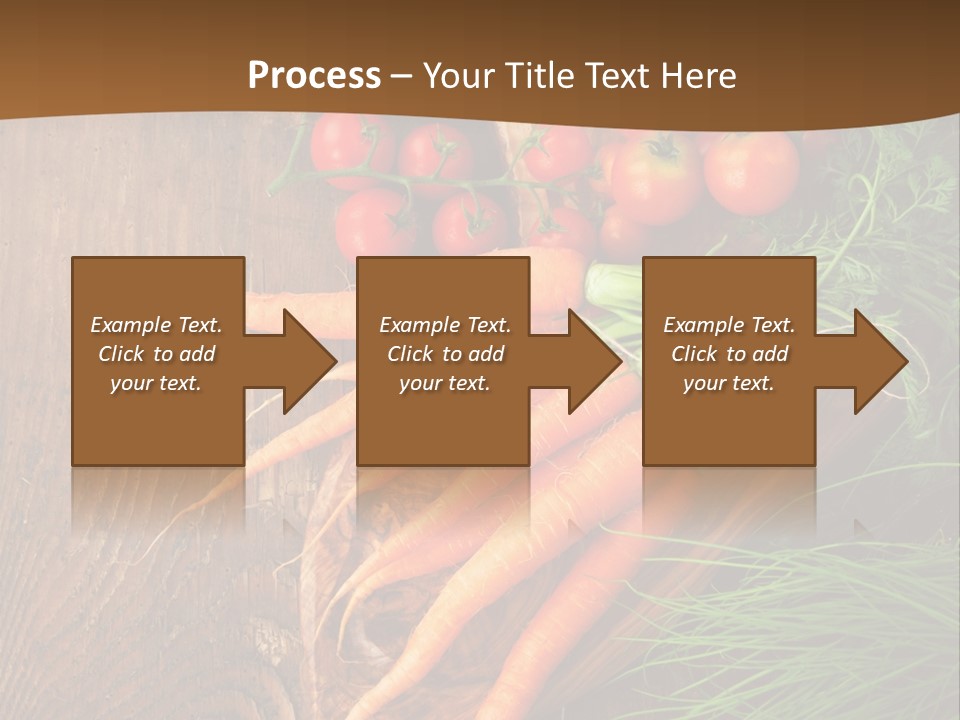 Process – Your Title Text Here

Example Text. Click to add your text.

Example Text. Click to add your text.

Example Text. Click to add your text.